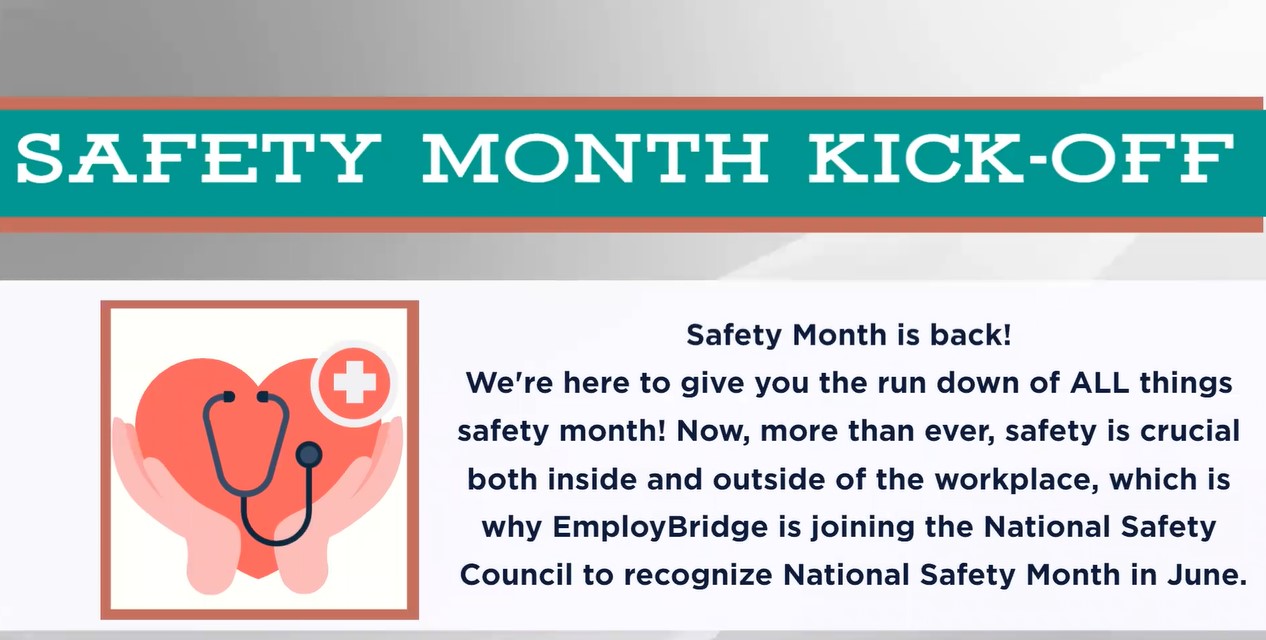 SAFETY MONTH KICK-OFF

Safety Month is back!
We're here to give you the run down of ALL things safety month! Now, more than ever, safety is crucial both inside and outside of the workplace, which is why EmployBridge is joining the National Safety Council to recognize National Safety Month in June.